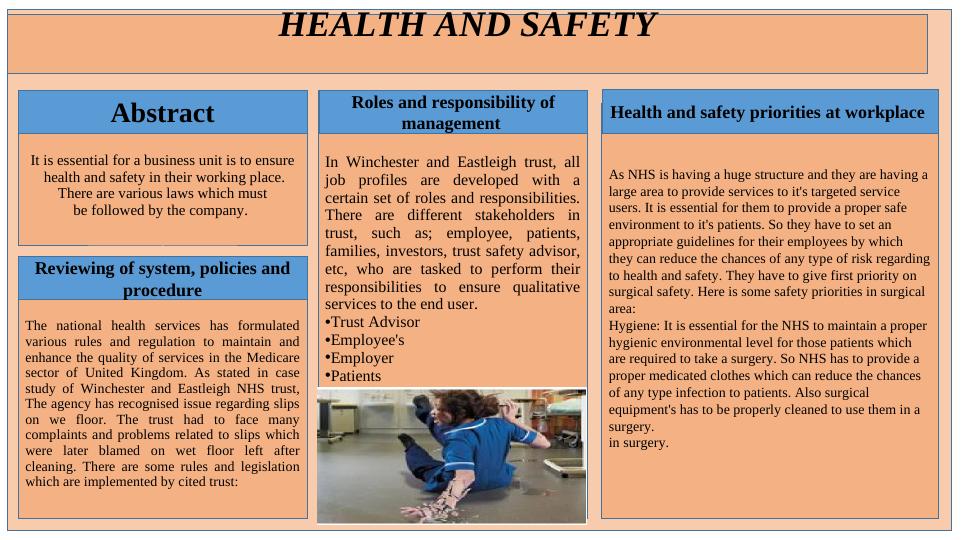 HEALTH AND SAFETY

Abstract

It is essential for a business unit is to ensure health and safety in their working place. There are various laws which must be followed by the company.

Reviewing of system, policies and procedure

The national health services has formulated various rules and regulation to maintain and enhance the quality of services in the Medicare sector of United Kingdom. As stated in case study of Winchester and Eastleigh NHS trust, The agency has recognised issue regarding slips on we floor. The trust had to face many complaints and problems related to slips which were later blamed on wet floor left after cleaning. There are some rules and legislation which are implemented by cited trust:

Roles and responsibility of management

In Winchester and Eastleigh trust, all job profiles are developed with a certain set of roles and responsibilities. There are different stakeholders in trust, such as; employee, patients, families, investors, trust safety advisor, etc, who are tasked to perform their responsibilities to ensure qualitative services to the end user.
•Trust Advisor
•Employee's
•Employer
•Patients

Health and safety priorities at workplace

As NHS is having a huge structure and they are having a large area to provide services to it's targeted service users. It is essential for them to provide a proper safe environment to it's patients. So they have to set an appropriate guidelines for their employees by which they can reduce the chances of any type of risk regarding to health and safety. They have to give first priority on surgical safety. Here is some safety priorities in surgical area:
Hygiene: It is essential for the NHS to maintain a proper hygienic environmental level for those patients which are required to take a surgery. So NHS has to provide a proper medicated clothes which can reduce the chances of any type infection to patients. Also surgical equipment's has to be properly cleaned to use them in a surgery.
in surgery.